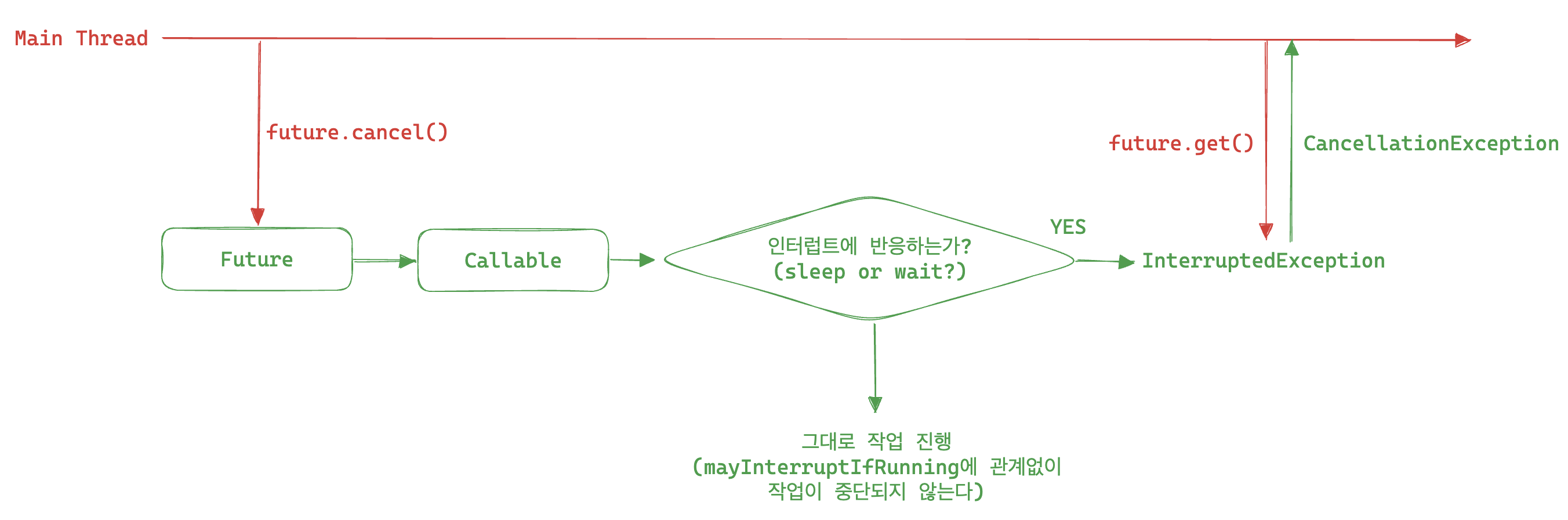 Main Thread

future.cancel()

future.get()

CancellationException

Future

Callable

인터럽트에 반응하는가?
(sleep or wait?)

YES

InterruptedException

그대로 작업 진행
(mayInterruptIfRunning에 관계없이
작업이 중단되지 않는다)